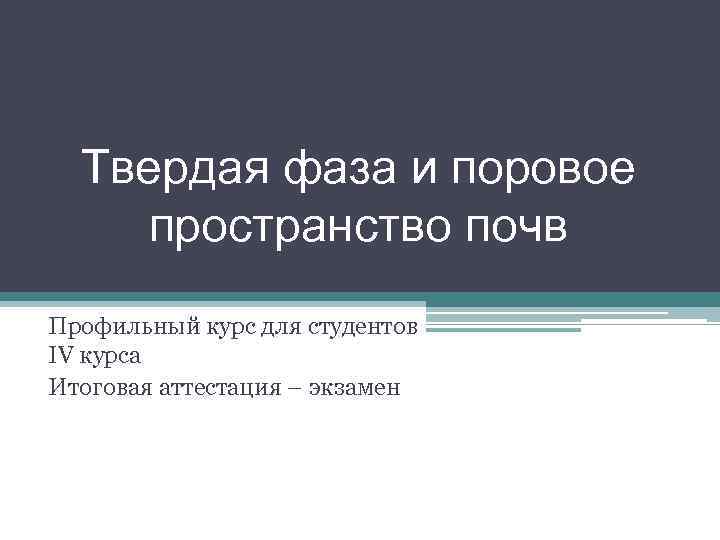 Твердая фаза и поровое пространство почв

Профильный курс для студентов IV курса
Итоговая аттестация – экзамен